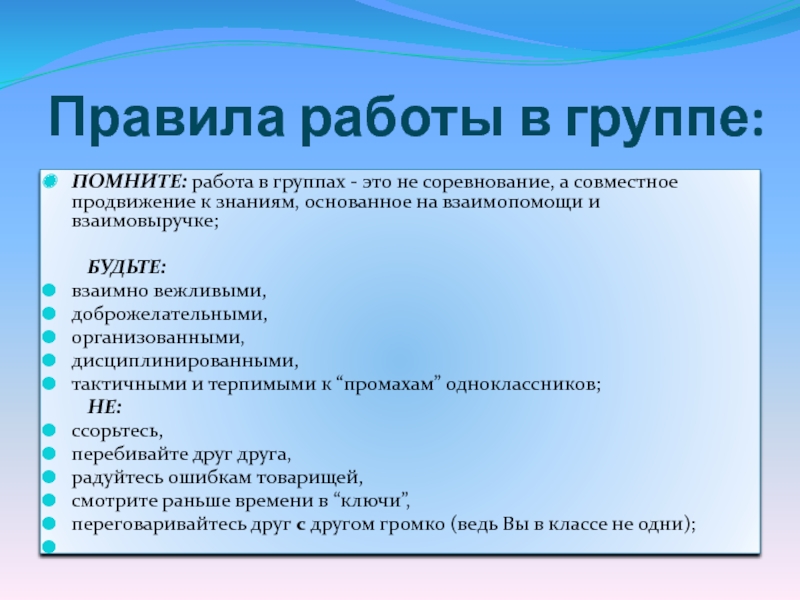 Правила работы в группе:

ПОМНИТЕ: работа в группах - это не соревнование, а совместное продвижение к знаниям, основанное на взаимопомощи и взаимовыручке;

БУДЬТЕ:
взаимно вежливыми,
доброжелательными,
организованными,
дисциплинированными,
тактичными и терпимыми к “промахам” одноклассников;
НЕ:
ссорьтесь,
перебивайте друг друга,
радуйтесь ошибкам товарищей,
смотрите раньше времени в “ключи”,
переговаривайтесь друг с другом громко (ведь Вы в классе не одни);